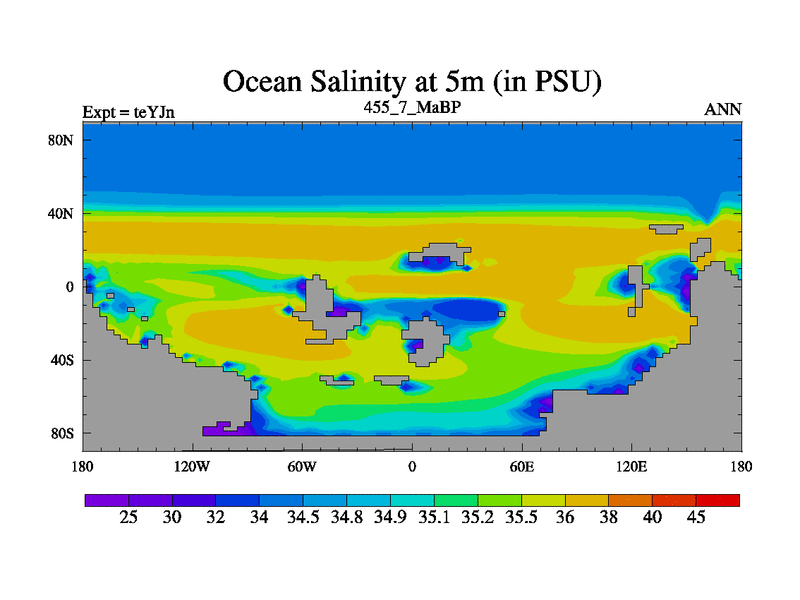 Ocean Salinity at 5m (in PSU)

Expt = teYJn

455_7_MaBP

ANN

80N
40N
0
40S
80S

180 120W 60W 0 60E 120E 180

25 30 32 34 34.5 34.8 34.9 35.1 35.2 35.5 36 38 40 45